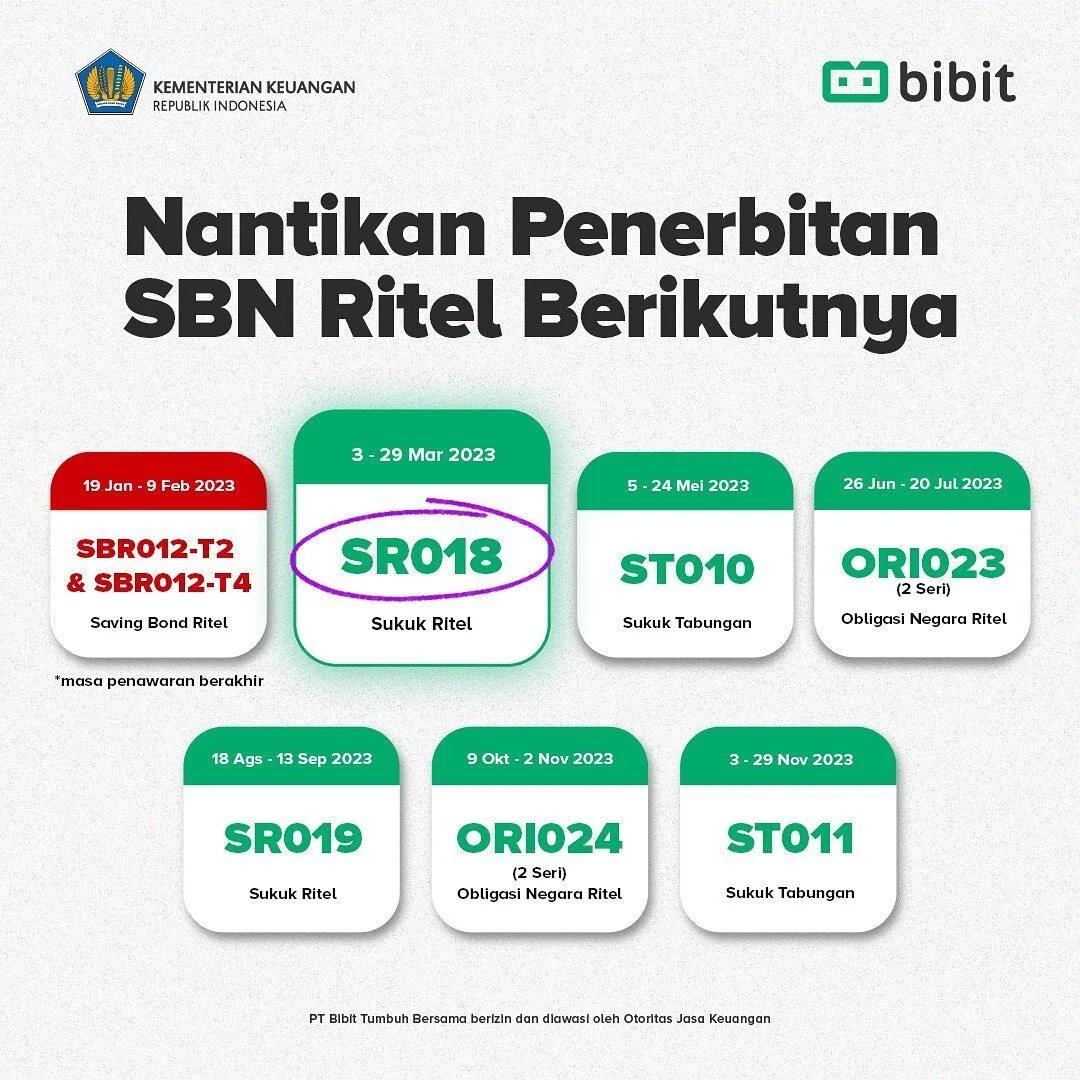 KEMENTERIAN KEUANGAN
REPUBLIK INDONESIA

bibit

Nantikan Penerbitan SBN Ritel Berikutnya

19 Jan - 9 Feb 2023
SBR012-T2 & SBR012-T4
Saving Bond Ritel

*masa penawaran berakhir

3 - 29 Mar 2023
SR018
Sukuk Ritel

5 - 24 Mei 2023
ST010
Sukuk Tabungan

26 Jun - 20 Jul 2023
ORI023
(2 Seri)
Obligasi Negara Ritel

18 Ags - 13 Sep 2023
SR019
Sukuk Ritel

9 Okt - 2 Nov 2023
ORI024
(2 Seri)
Obligasi Negara Ritel

3 - 29 Nov 2023
ST011
Sukuk Tabungan

PT Bibit Tumbuh Bersama berizin dan diawasi oleh Otoritas Jasa Keuangan